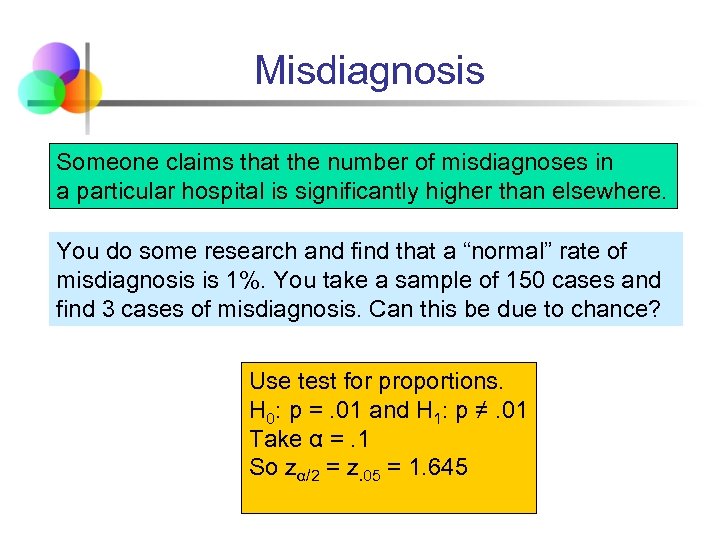 Misdiagnosis

Someone claims that the number of misdiagnoses in a particular hospital is significantly higher than elsewhere.

You do some research and find that a “normal” rate of misdiagnosis is 1%. You take a sample of 150 cases and find 3 cases of misdiagnosis. Can this be due to chance?

Use test for proportions.
$H_0$: p = .01 and $H_1$: p ≠ .01
Take α = .1
So $z_{\alpha/2} = z_{.05} = 1.645$